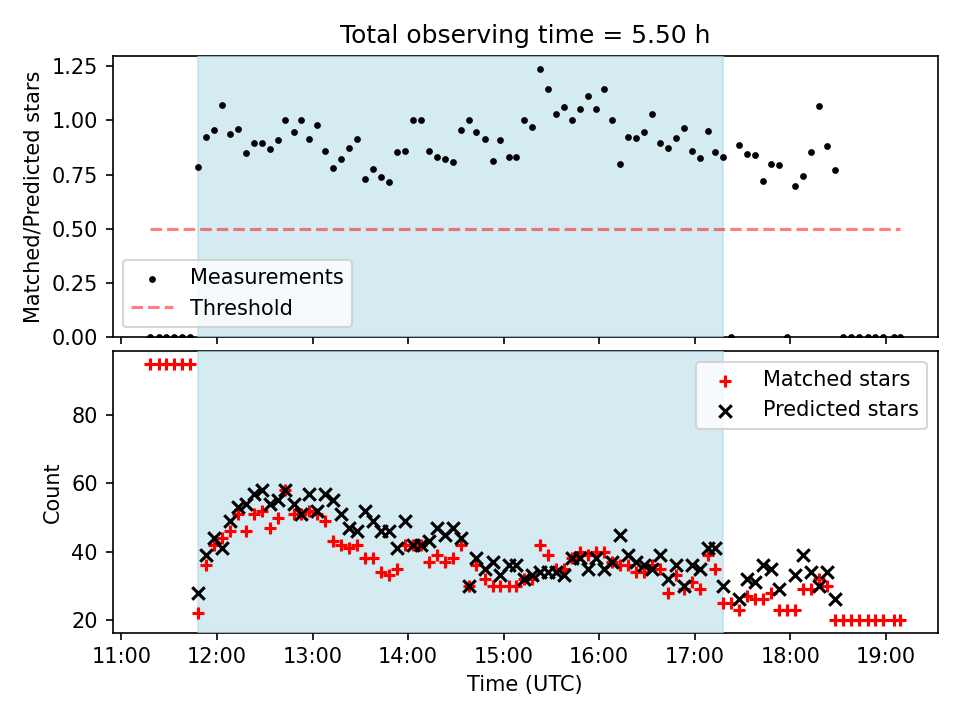 Total observing time = 5.50 h

Matched/Predicted stars

1.25
1.00
0.75
0.50
0.25
0.00

Measurements
Threshold

Count

80
60
40
20

Matched stars
Predicted stars

11:00
12:00
13:00
14:00
15:00
16:00
17:00
18:00
19:00

Time (UTC)